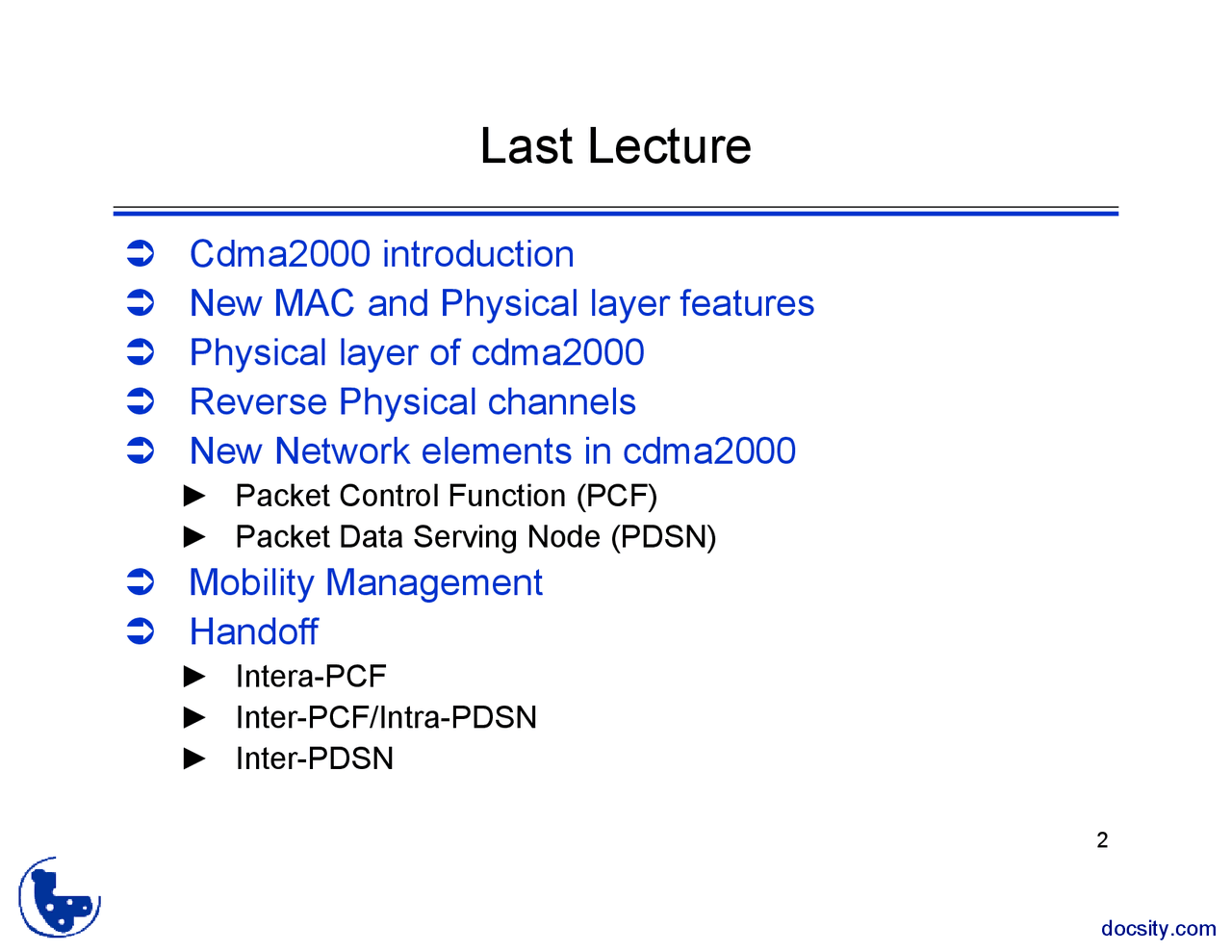 Last Lecture

➲ Cdma2000 introduction
➲ New MAC and Physical layer features
➲ Physical layer of cdma2000
➲ Reverse Physical channels
➲ New Network elements in cdma2000
► Packet Control Function (PCF)
► Packet Data Serving Node (PDSN)
➲ Mobility Management
➲ Handoff
► Intera-PCF
► Inter-PCF/Intra-PDSN
► Inter-PDSN

2

docsity.com